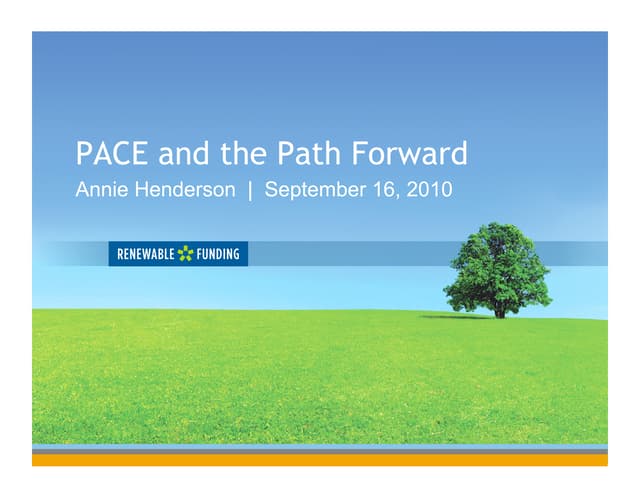 PACE and the Path Forward

Annie Henderson | September 16, 2010

RENEWABLE FUNDING